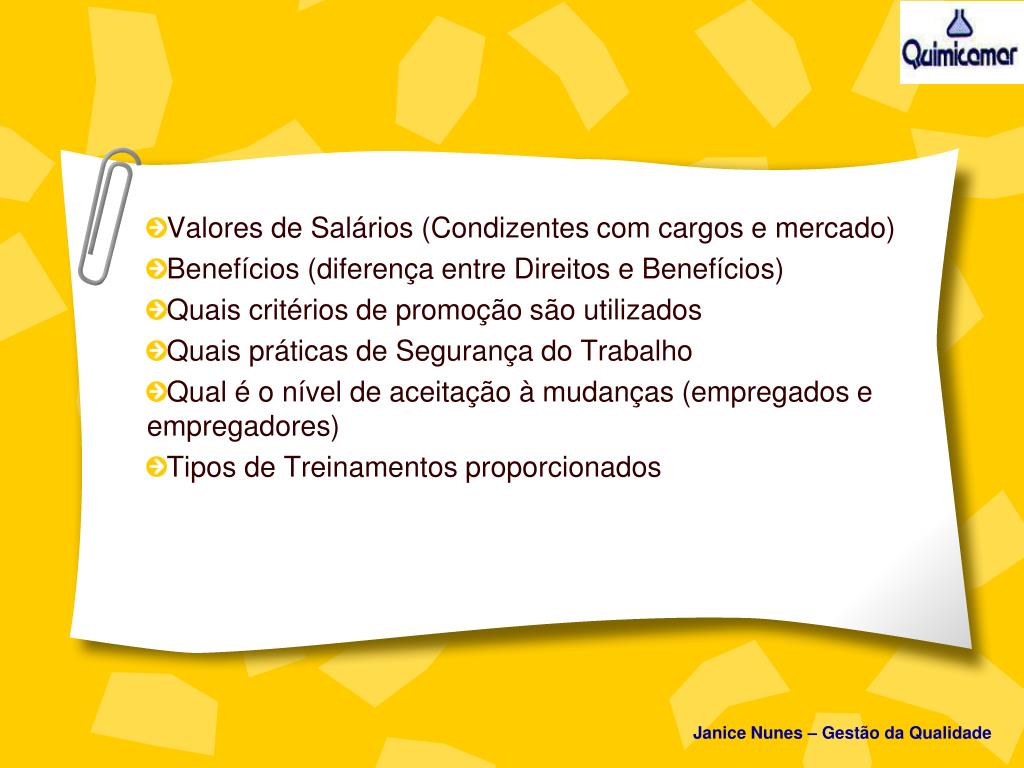 Quimicamar

Valores de Salários (Condizentes com cargos e mercado)
Benefícios (diferença entre Direitos e Benefícios)
Quais critérios de promoção são utilizados
Quais práticas de Segurança do Trabalho
Qual é o nível de aceitação à mudanças (empregados e empregadores)
Tipos de Treinamentos proporcionados

Janice Nunes – Gestão da Qualidade